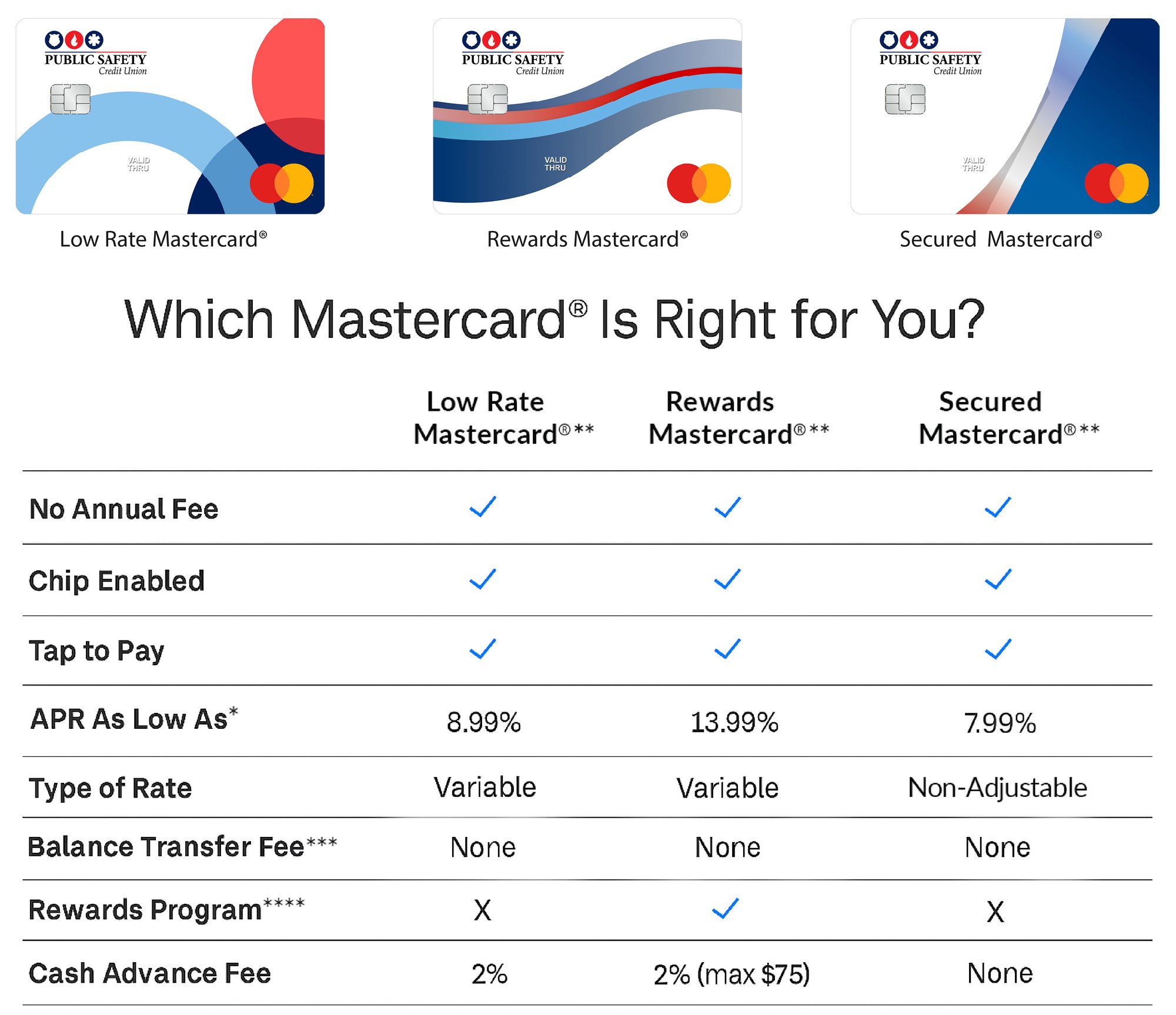 PUBLIC SAFETY
Credit Union
VALID THRU

Low Rate Mastercard®

PUBLIC SAFETY
Credit Union
VALID THRU

Rewards Mastercard®

PUBLIC SAFETY
Credit Union
VALID THRU

Secured Mastercard®

Which Mastercard® Is Right for You?

| | Low Rate Mastercard®** | Rewards Mastercard®** | Secured Mastercard®** |
|---|---|---|---|
| No Annual Fee | ✓ | ✓ | ✓ |
| Chip Enabled | ✓ | ✓ | ✓ |
| Tap to Pay | ✓ | ✓ | ✓ |
| APR As Low As* | 8.99% | 13.99% | 7.99% |
| Type of Rate | Variable | Variable | Non-Adjustable |
| Balance Transfer Fee*** | None | None | None |
| Rewards Program**** | X | ✓ | X |
| Cash Advance Fee | 2% | 2% (max $75) | None |